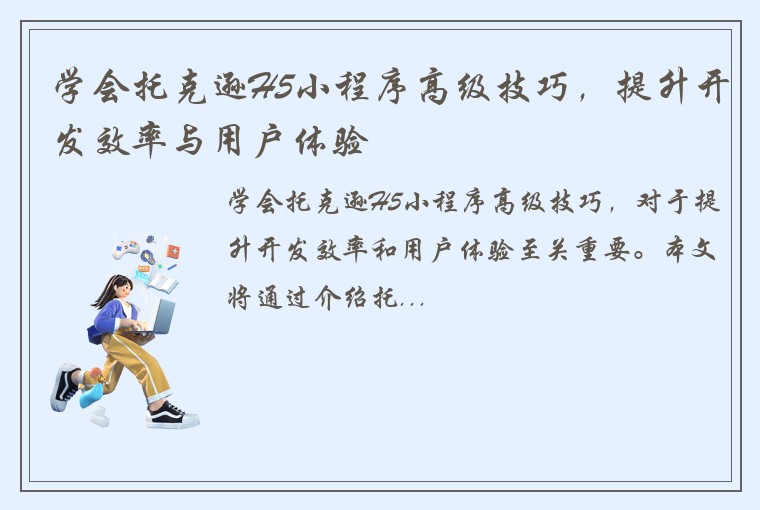 学会托克逊H5小程序高级技巧，提升开发效率与用户体验

学会托克逊H5小程序高级技巧，对于提升开发效率和用户体验至关重要。本文将通过介绍托...